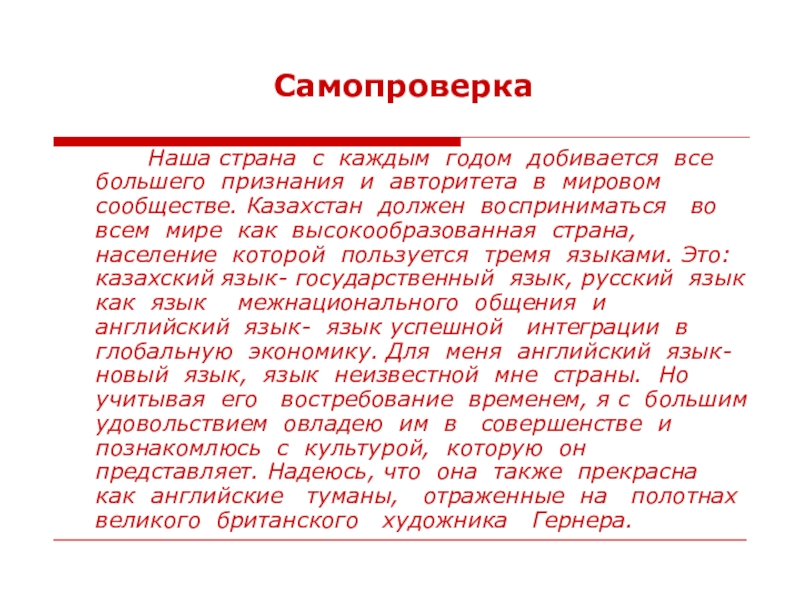 Самопроверка

Наша страна с каждым годом добивается все большего признания и авторитета в мировом сообществе. Казахстан должен восприниматься во всем мире как высокообразованная страна, население которой пользуется тремя языками. Это: казахский язык- государственный язык, русский язык как язык межнационального общения и английский язык- язык успешной интеграции в глобальную экономику. Для меня английский язык- новый язык, язык неизвестной мне страны. Но учитывая его востребование временем, я с большим удовольствием овладею им в совершенстве и познакомлюсь с культурой, которую он представляет. Надеюсь, что она также прекрасна как английские туманы, отраженные на полотнах великого британского художника Гернера.